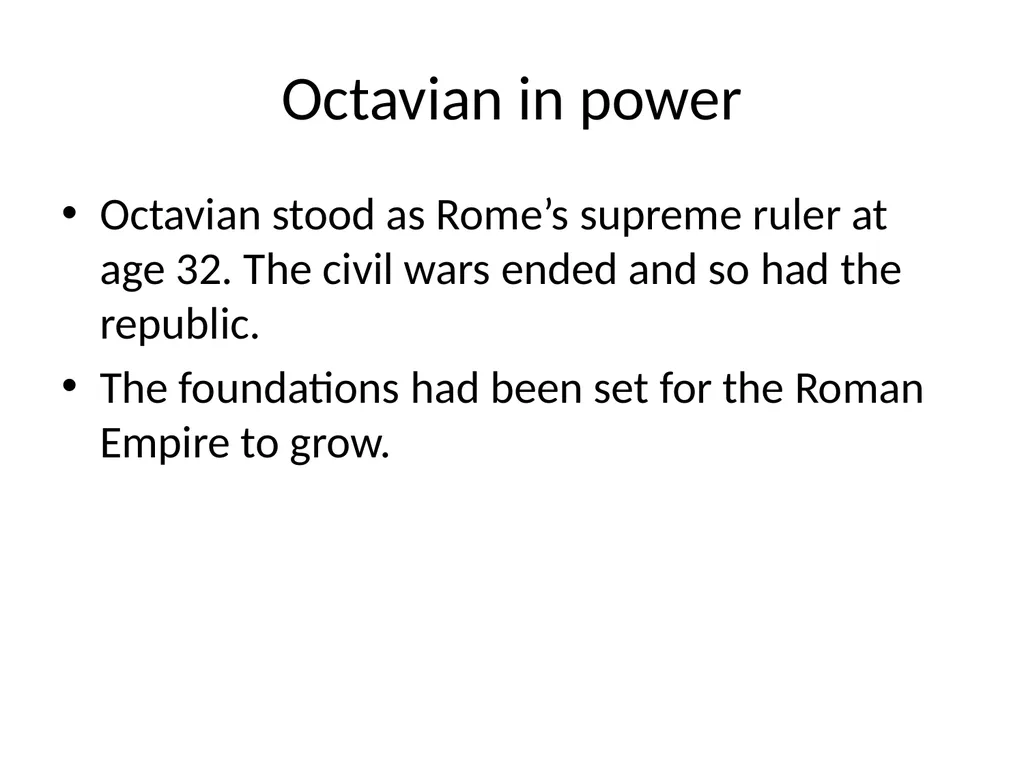 Octavian in power

• Octavian stood as Rome’s supreme ruler at age 32. The civil wars ended and so had the republic.

• The foundations had been set for the Roman Empire to grow.